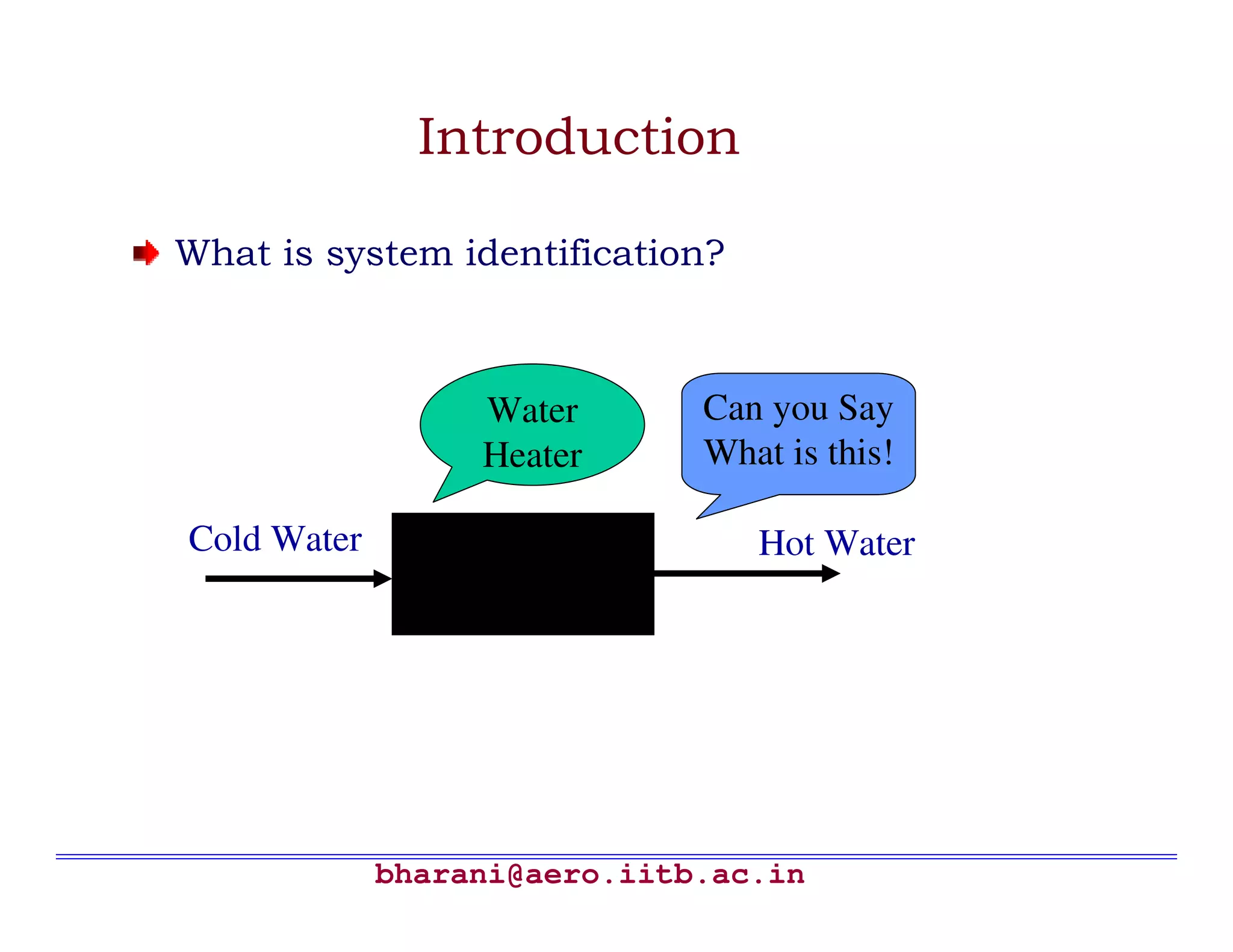 Introduction

What is system identification?

Water Heater

Can you Say What is this!

Cold Water

Hot Water

bharani@aero.iitb.ac.in